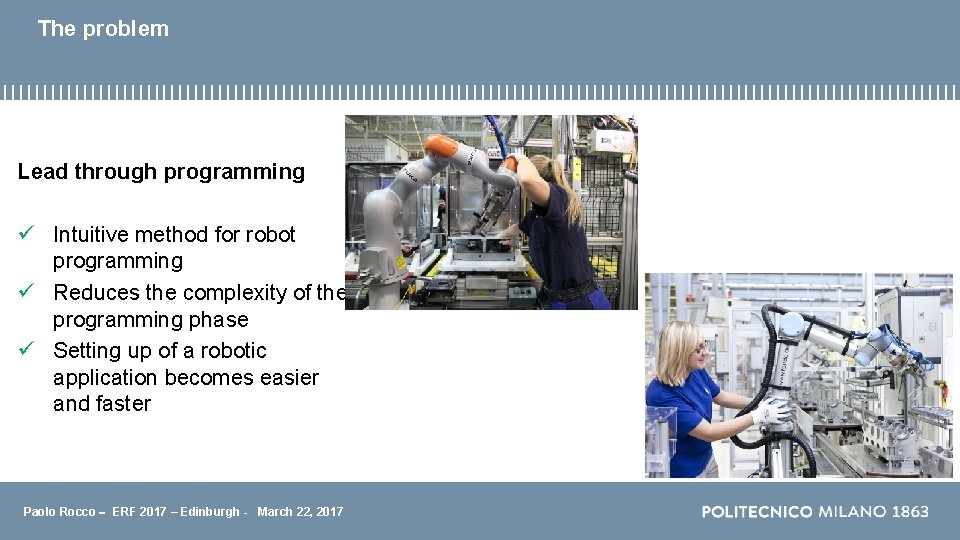 The problem

Lead through programming

✓ Intuitive method for robot programming
✓ Reduces the complexity of the programming phase
✓ Setting up of a robotic application becomes easier and faster

Paolo Rocco – ERF 2017 – Edinburgh - March 22, 2017

POLITECNICO MILANO 1863